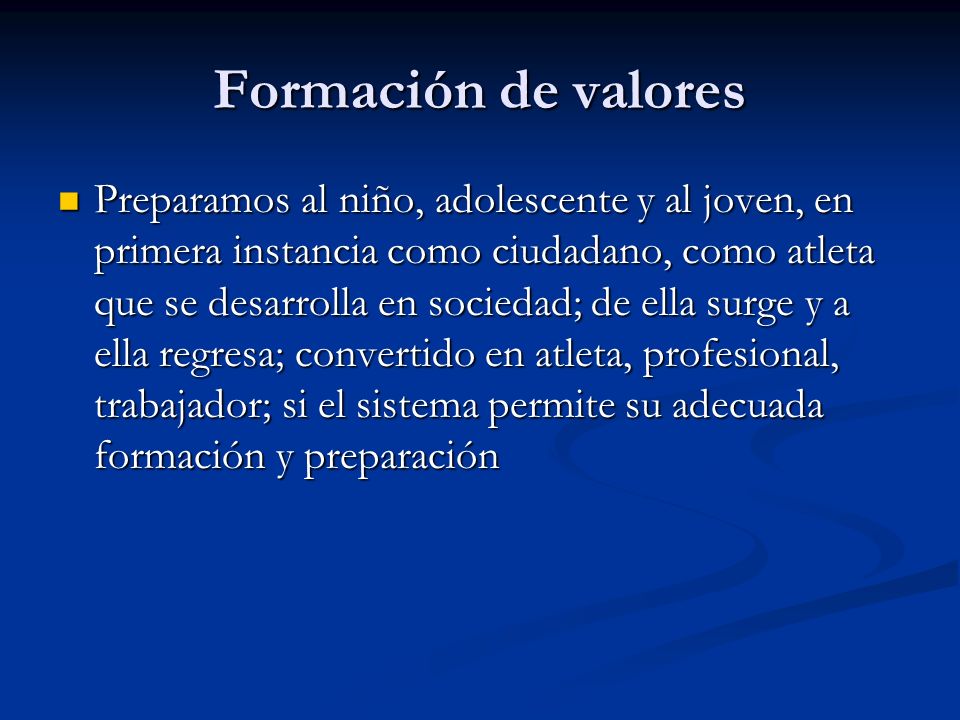 Formación de valores

Preparamos al niño, adolescente y al joven, en primera instancia como ciudadano, como atleta que se desarrolla en sociedad; de ella surge y a ella regresa; convertido en atleta, profesional, trabajador; si el sistema permite su adecuada formación y preparación